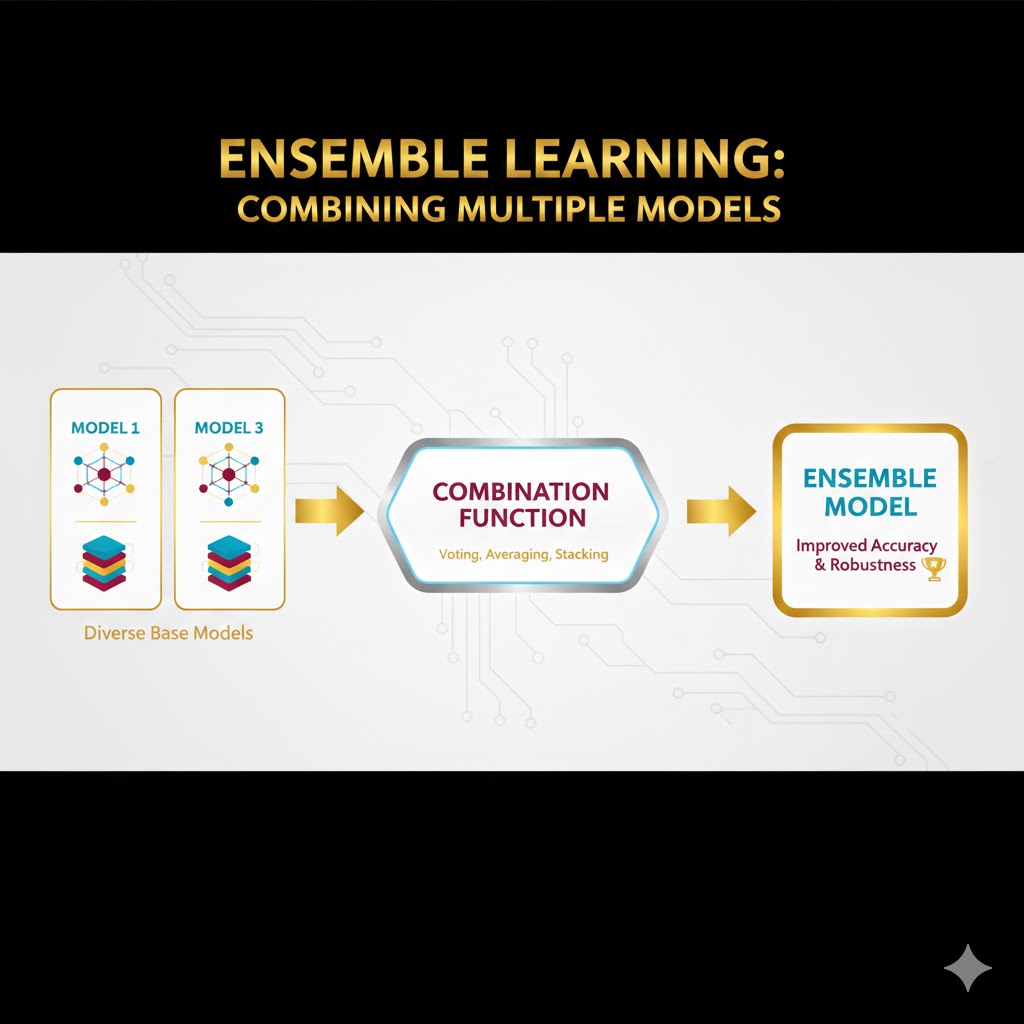 ENSEMBLE LEARNING:
COMBINING MULTIPLE MODELS

MODEL 1

MODEL 3

Diverse Base Models

COMBINATION FUNCTION

Voting, Averaging, Stacking

ENSEMBLE MODEL

Improved Accuracy & Robustness